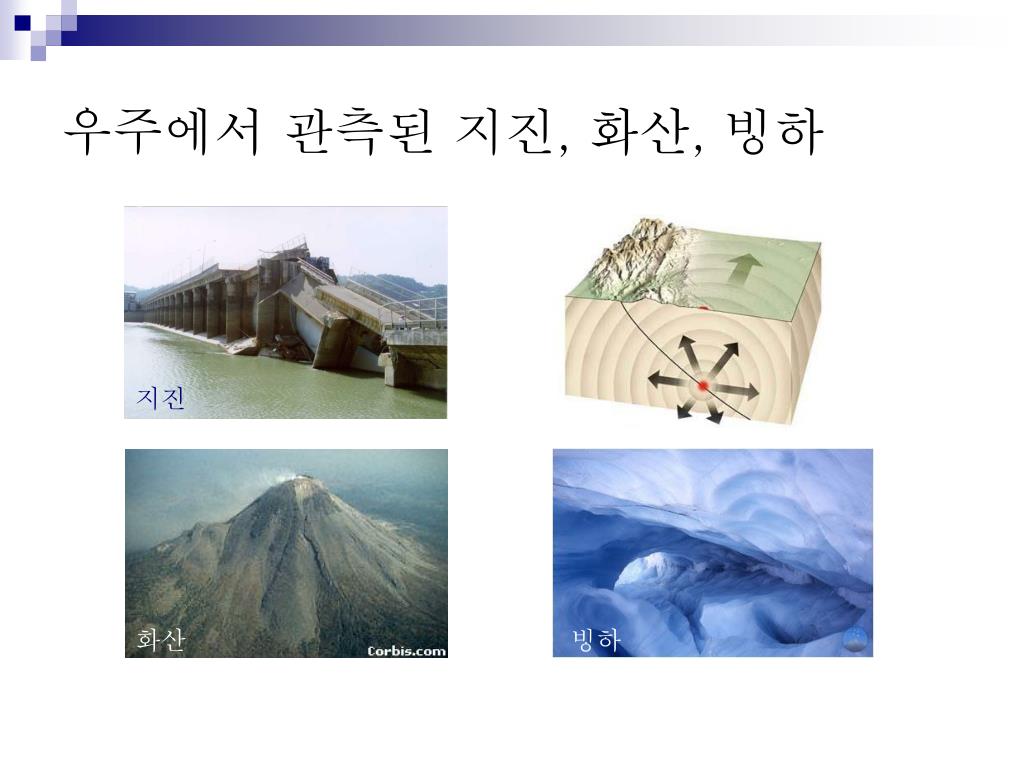 우주에서 관측된 지진, 화산, 빙하

지진

화산

Corbis.com

빙하